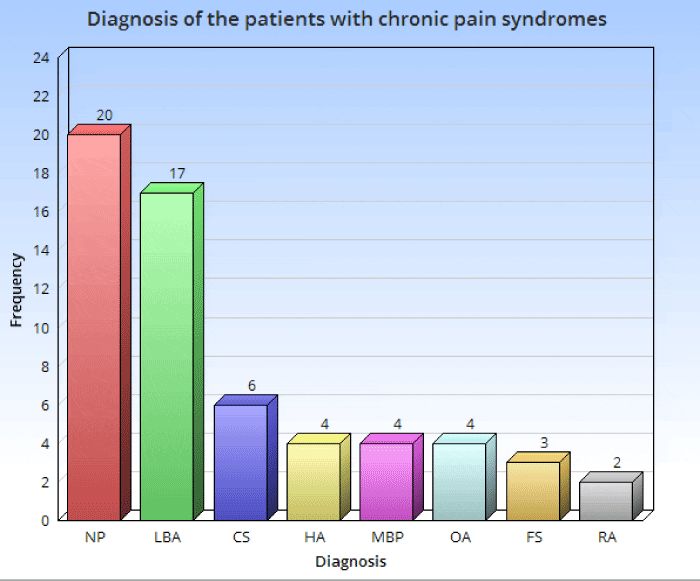 Diagnosis of the patients with chronic pain syndromes

Frequency

24
22
20
18
16
14
12
10
8
6
4
2
0

20
17
6
4
4
4
3
2

NP
LBA
CS
HA
MBP
OA
FS
RA

Diagnosis